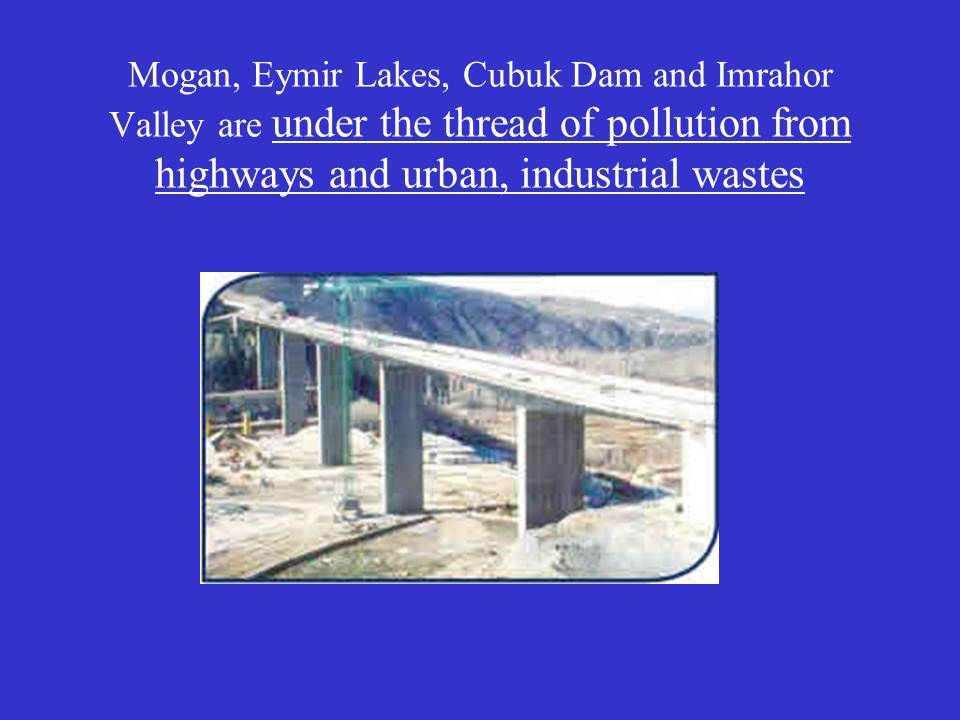 Mogan, Eymir Lakes, Cubuk Dam and Imrahor Valley are under the thread of pollution from highways and urban, industrial wastes